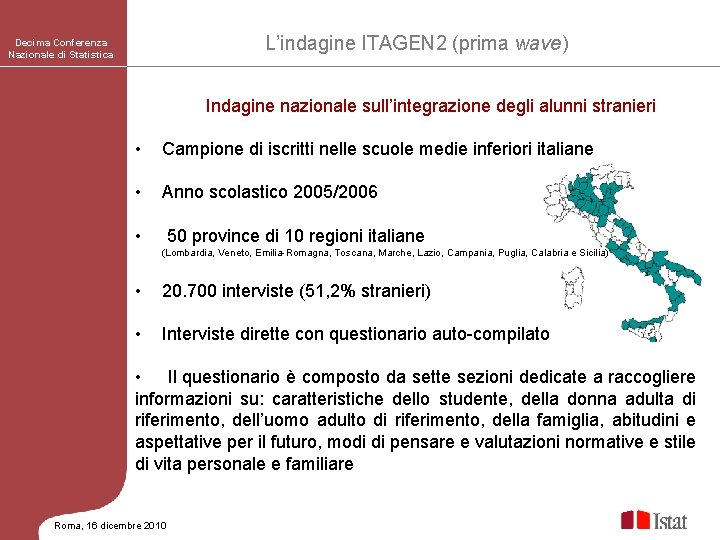 Decima Conferenza Nazionale di Statistica

L'indagine ITAGEN2 (prima wave)

Indagine nazionale sull'integrazione degli alunni stranieri

• Campione di iscritti nelle scuole medie inferiori italiane

• Anno scolastico 2005/2006

• 50 province di 10 regioni italiane
(Lombardia, Veneto, Emilia-Romagna, Toscana, Marche, Lazio, Campania, Puglia, Calabria e Sicilia)

• 20.700 interviste (51,2% stranieri)

• Interviste dirette con questionario auto-compilato

• Il questionario è composto da sette sezioni dedicate a raccogliere informazioni su: caratteristiche dello studente, della donna adulta di riferimento, dell'uomo adulto di riferimento, della famiglia, abitudini e aspettative per il futuro, modi di pensare e valutazioni normative e stile di vita personale e familiare

Roma, 16 dicembre 2010

Istat